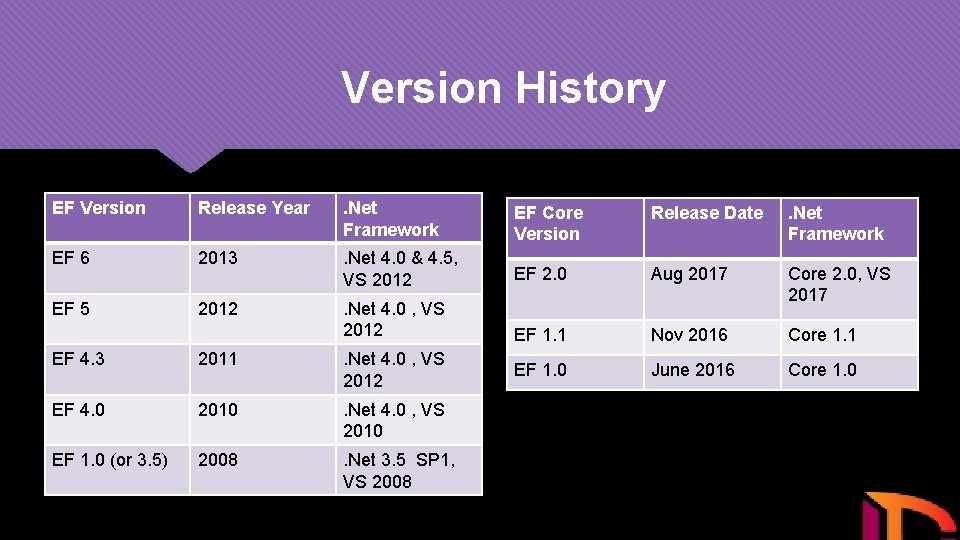 Version History

| EF Version | Release Year | .Net Framework |
|---|---|---|
| EF 6 | 2013 | .Net 4.0 & 4.5, VS 2012 |
| EF 5 | 2012 | .Net 4.0 , VS 2012 |
| EF 4.3 | 2011 | .Net 4.0 , VS 2012 |
| EF 4.0 | 2010 | .Net 4.0 , VS 2010 |
| EF 1.0 (or 3.5) | 2008 | .Net 3.5 SP1, VS 2008 |

| EF Core Version | Release Date | .Net Framework |
|---|---|---|
| EF 2.0 | Aug 2017 | Core 2.0, VS 2017 |
| EF 1.1 | Nov 2016 | Core 1.1 |
| EF 1.0 | June 2016 | Core 1.0 |